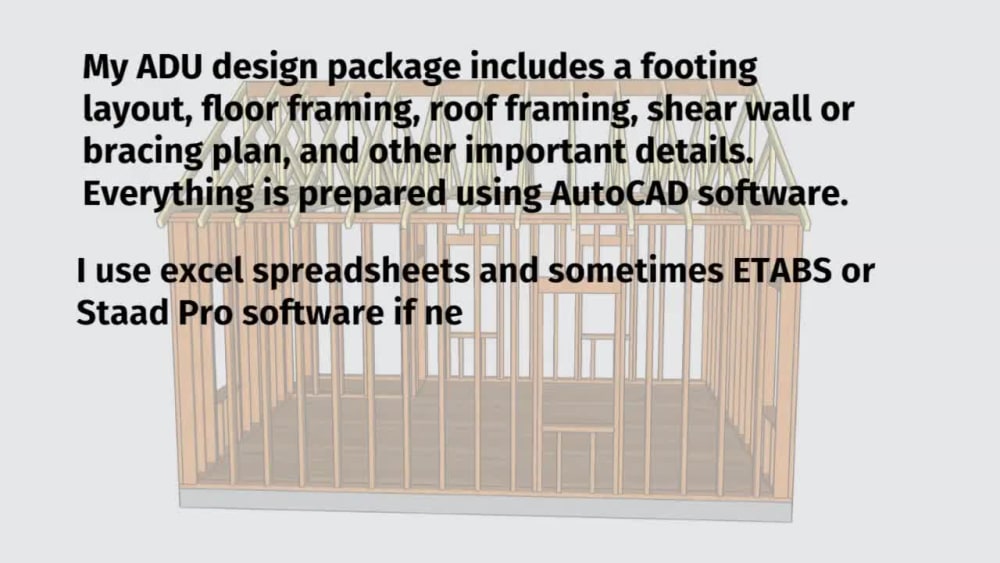 My ADU design package includes a footing layout, floor framing, roof framing, shear wall or bracing plan, and other important details. Everything is prepared using AutoCAD software.

I use excel spreadsheets and sometimes ETABS or Staad Pro software if ne